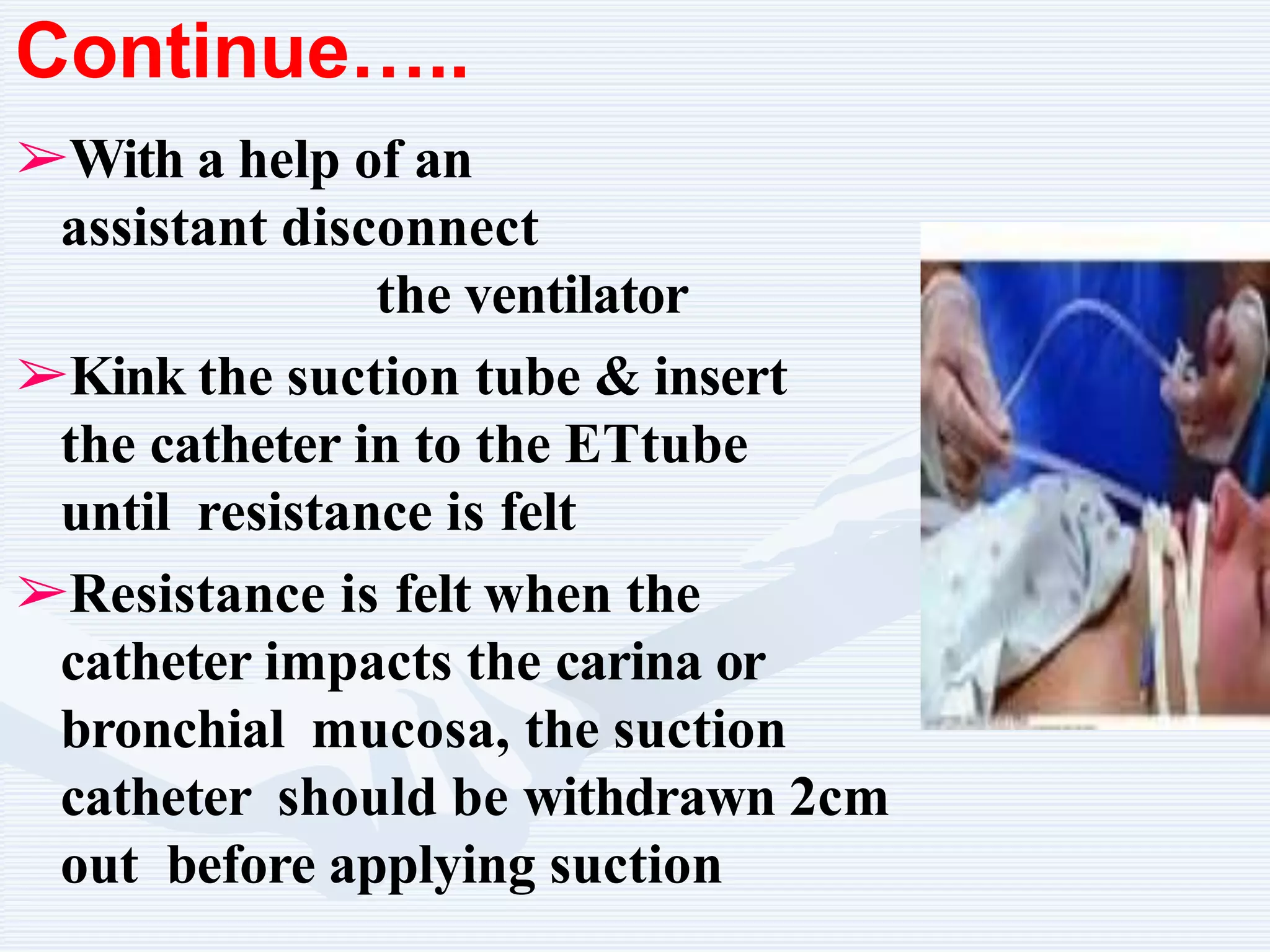 Continue…..

➢With a help of an assistant disconnect the ventilator

➢Kink the suction tube & insert the catheter in to the ETtube until resistance is felt

➢Resistance is felt when the catheter impacts the carina or bronchial mucosa, the suction catheter should be withdrawn 2cm out before applying suction